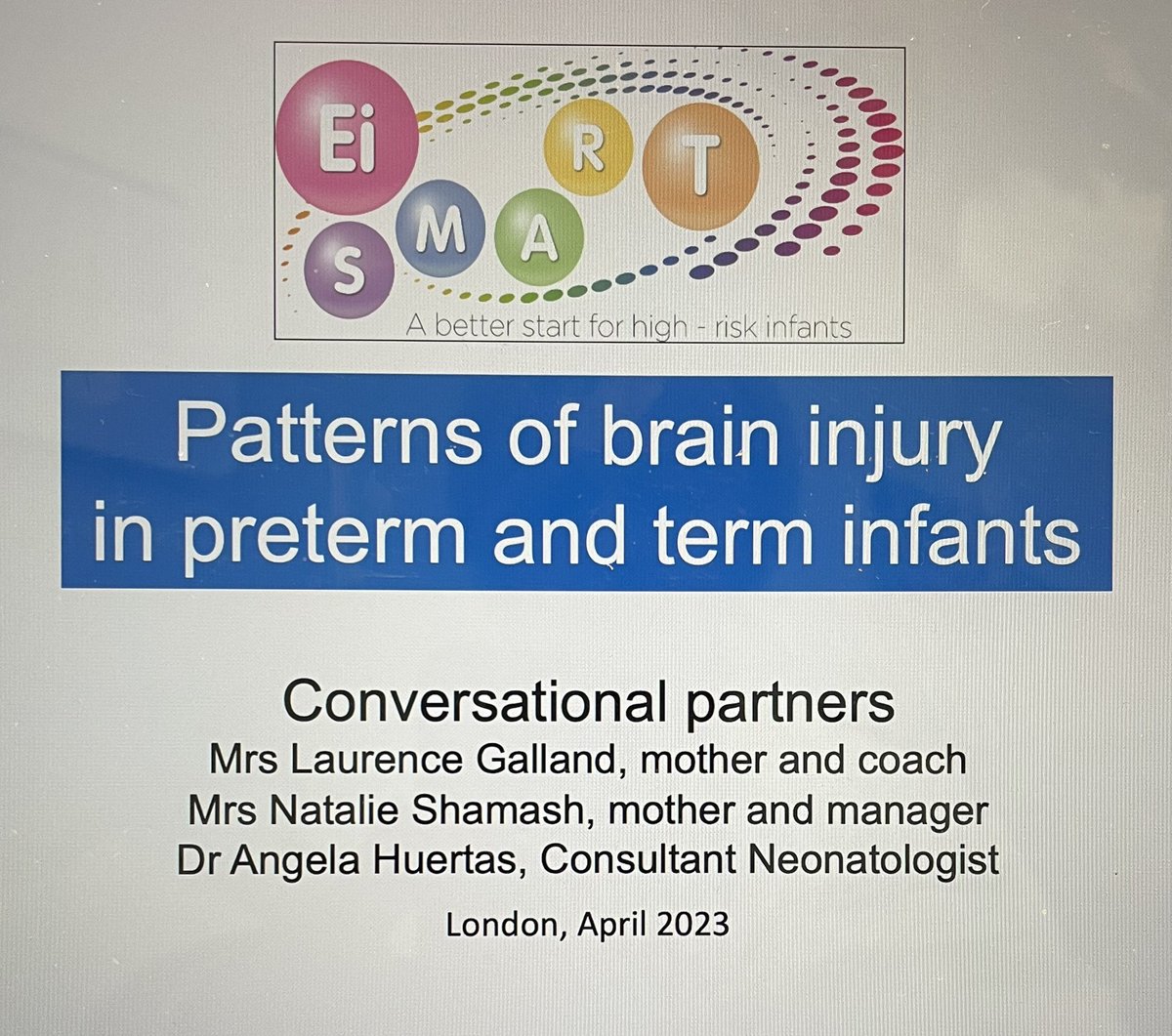 Ei S M A R T

A better start for high - risk infants

Patterns of brain injury in preterm and term infants

Conversational partners
Mrs Laurence Galland, mother and coach
Mrs Natalie Shamash, mother and manager
Dr Angela Huertas, Consultant Neonatologist

London, April 2023